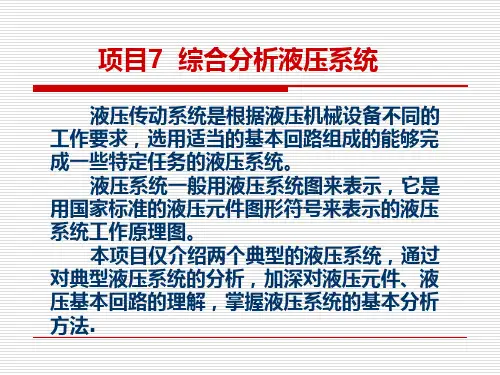 项目7 综合分析液压系统

液压传动系统是根据液压机械设备不同的工作要求，选用适当的基本回路组成的能够完成一些特定任务的液压系统。

液压系统一般用液压系统图来表示，它是用国家标准的液压元件图形符号来表示的液压系统工作原理图。

本项目仅介绍两个典型的液压系统，通过对典型液压系统的分析，加深对液压元件、液压基本回路的理解，掌握液压系统的基本分析方法.